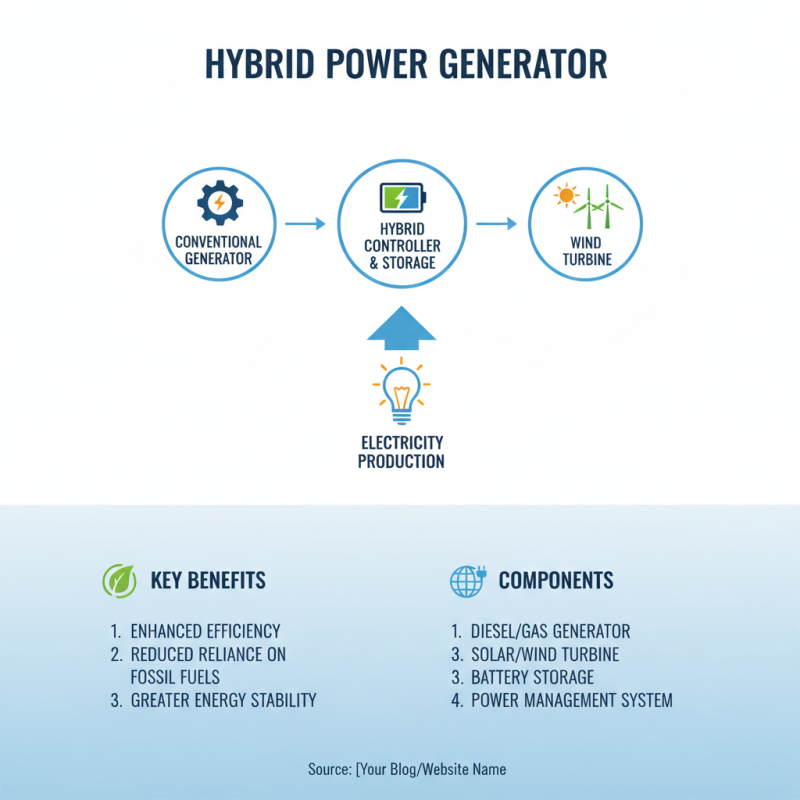 HYBRID POWER GENERATOR

CONVENTIONAL GENERATOR

HYBRID CONTROLLER & STORAGE

WIND TURBINE

ELECTRICITY PRODUCTION

KEY BENEFITS

1. ENHANCED EFFICIENCY
2. REDUCED RELIANCE ON FOSSIL FUELS
3. GREATER ENERGY STABILITY

COMPONENTS

1. DIESEL/GAS GENERATOR
3. SOLAR/WIND TURBINE
3. BATTERY STORAGE
4. POWER MANAGEMENT SYSTEM

Source: [Your Blog/Website Name